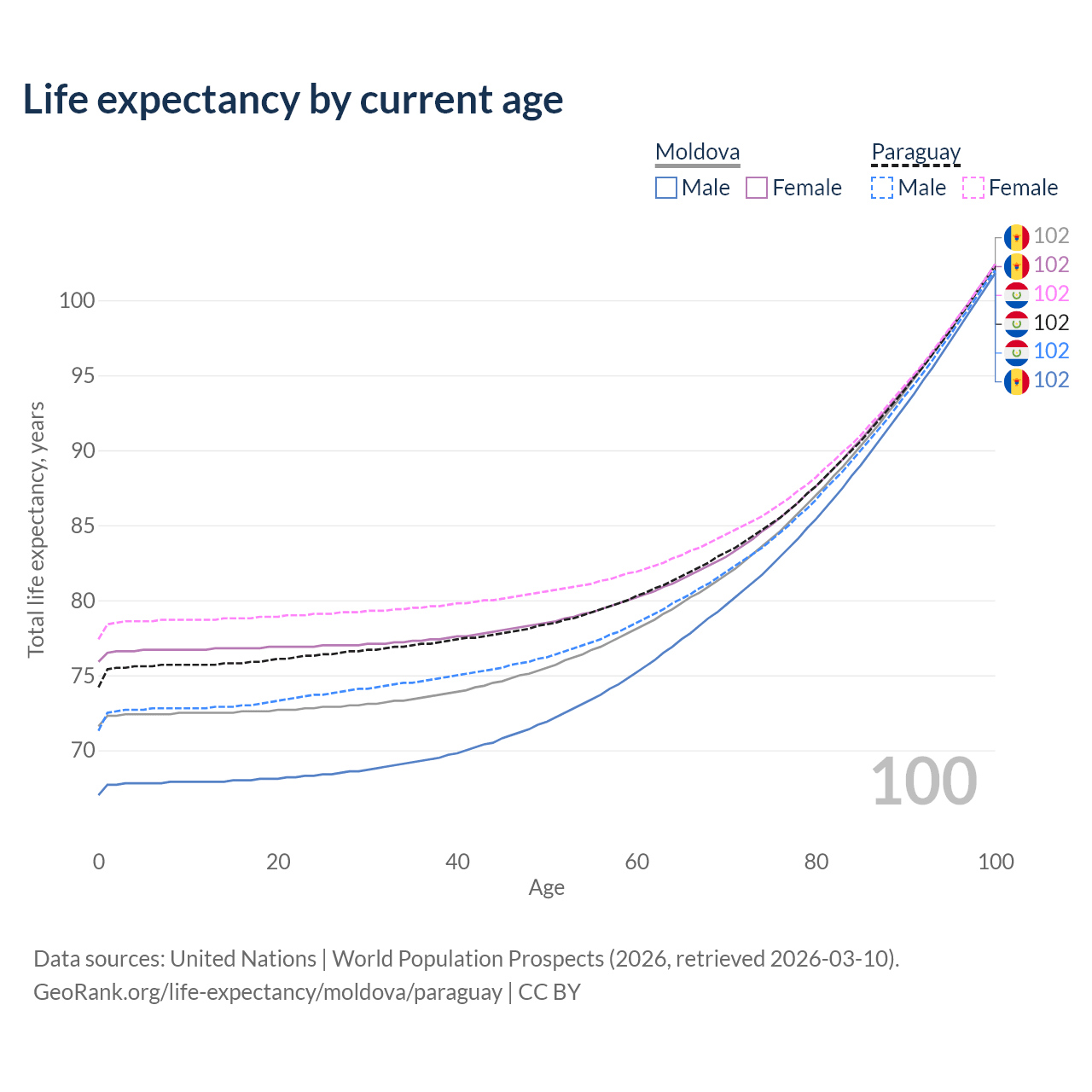 Life expectancy by current age

Moldova
Male Female

Paraguay
Male Female

102
102
102
102
102
102

100
95
90
85
80
75
70

Total life expectancy, years

100

0 20 40 60 80 100
Age

Data sources: United Nations | World Population Prospects (2026, retrieved 2026-03-10).
GeoRank.org/life-expectancy/moldova/paraguay | CC BY